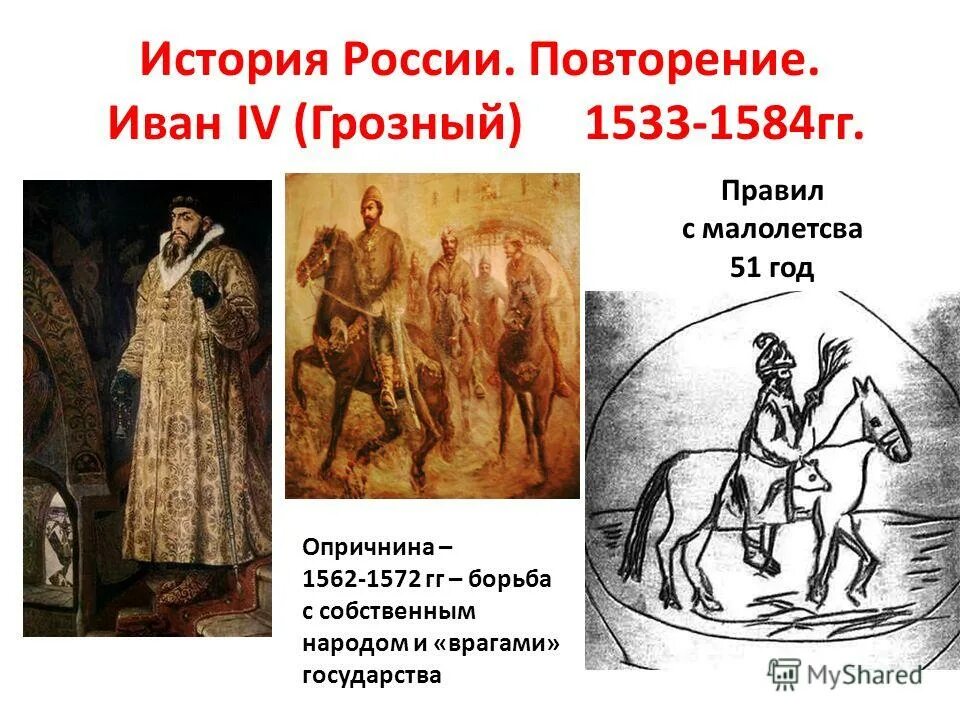 История России. Повторение.
Иван IV (Грозный) 1533-1584гг.

Правил
с малолетсва
51 год

Опричнина – 1562-1572 гг – борьба с собственным народом и «врагами» государства

MyShared